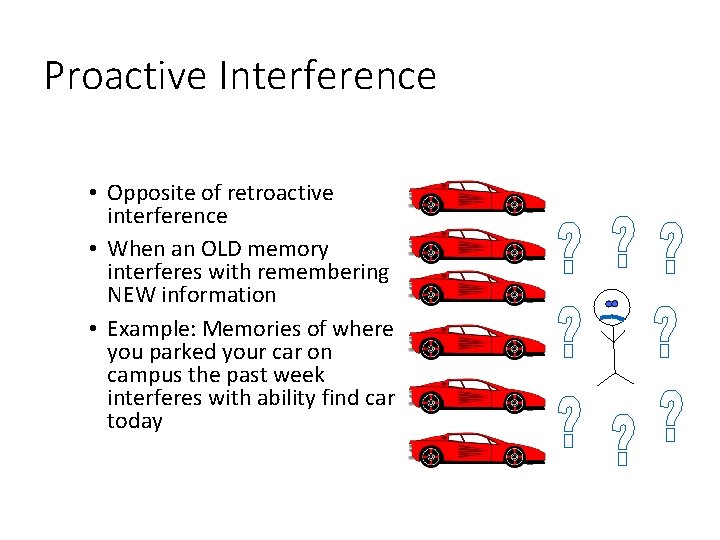 Proactive Interference

• Opposite of retroactive interference
• When an OLD memory interferes with remembering NEW information
• Example: Memories of where you parked your car on campus the past week interferes with ability find car today

? ? ?
? ?
? ? ?